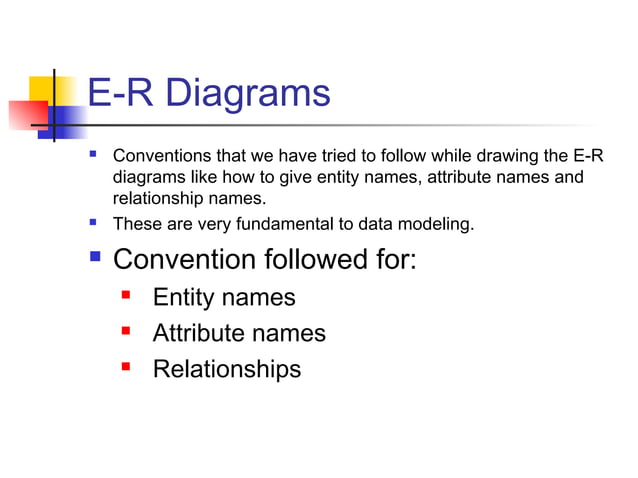 E-R Diagrams

- Conventions that we have tried to follow while drawing the E-R diagrams like how to give entity names, attribute names and relationship names.
- These are very fundamental to data modeling.
- Convention followed for:
  - Entity names
  - Attribute names
  - Relationships